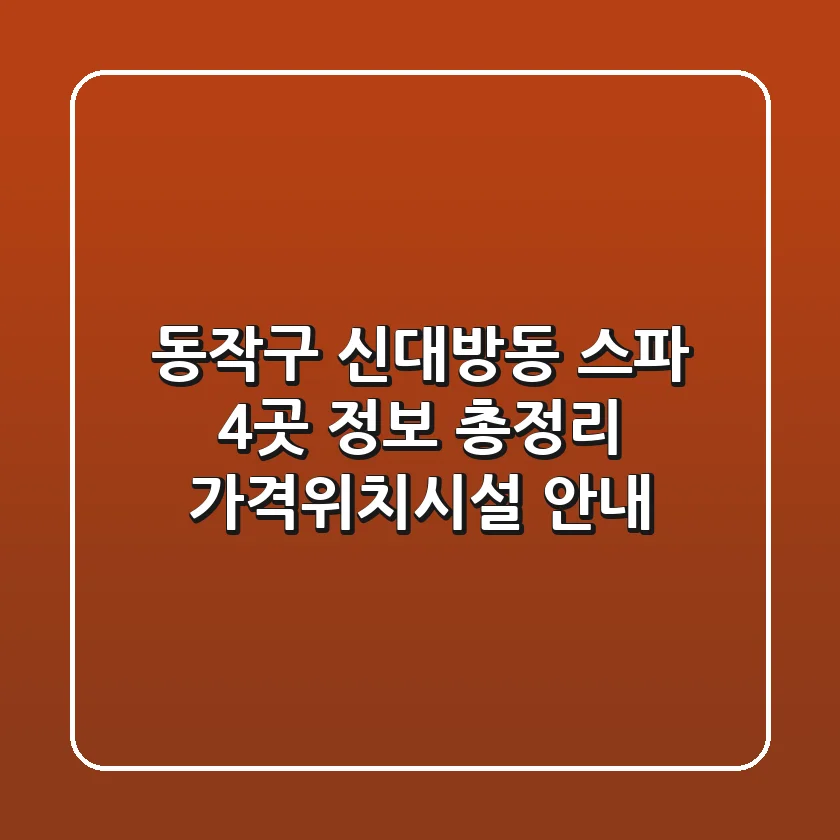 동작구 신대방동 스파
4곳 정보 총정리
가격위치시설 안내